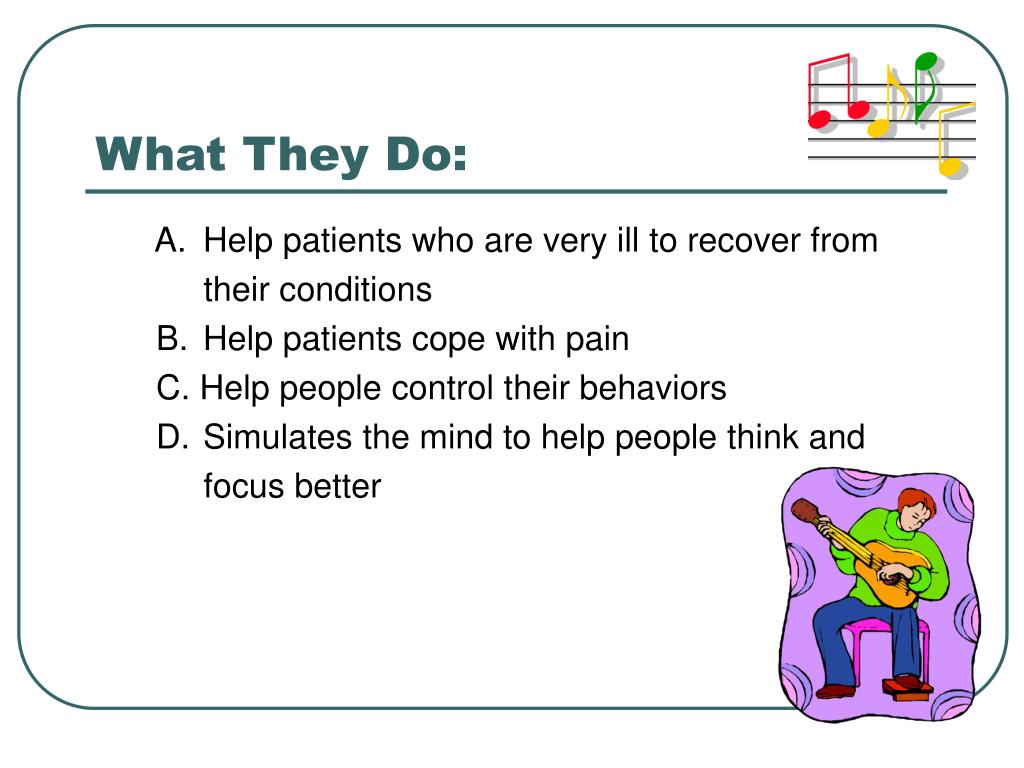 What They Do:

A. Help patients who are very ill to recover from their conditions
B. Help patients cope with pain
C. Help people control their behaviors
D. Simulates the mind to help people think and focus better